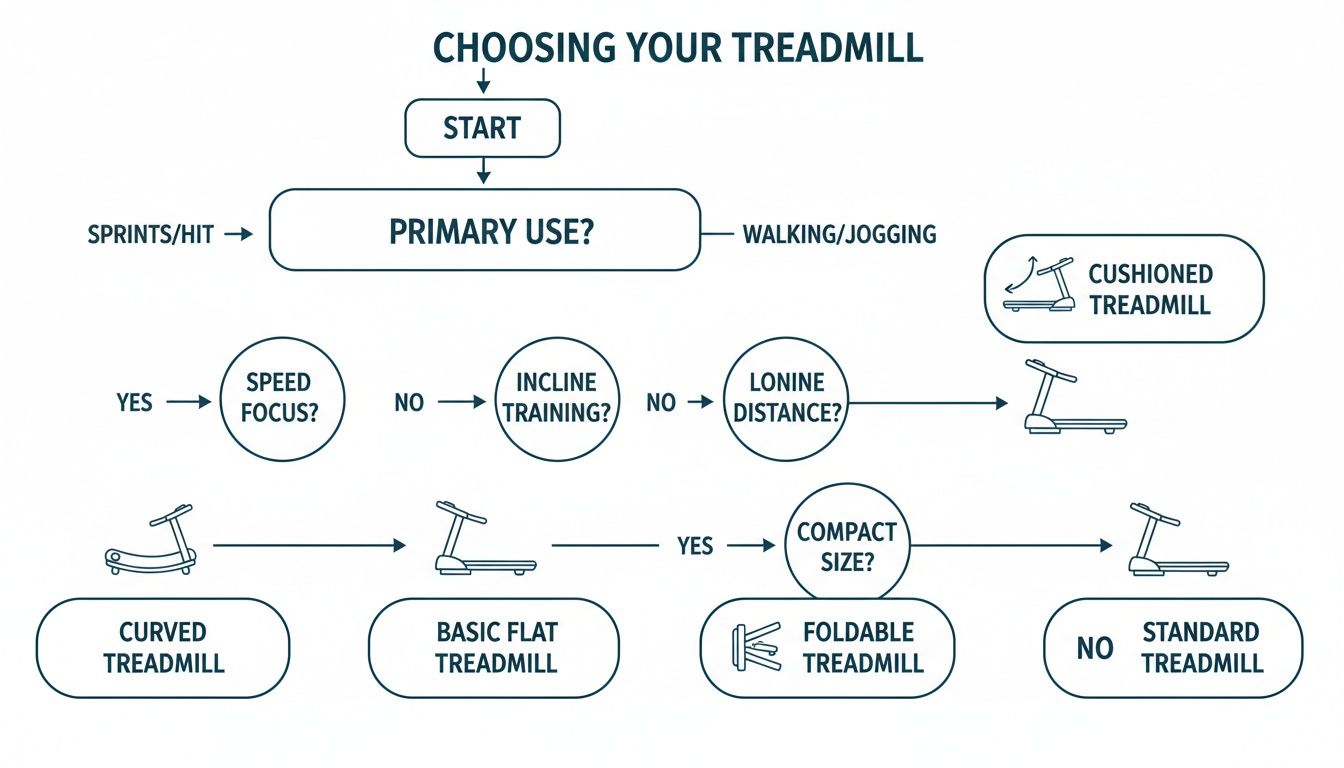 CHOOSING YOUR TREADMILL

START

SPRINTS/HIT

PRIMARY USE?

WALKING/JOGGING

CUSHIONED TREADMILL

YES

SPEED FOCUS?

NO

INCLINE TRAINING?

NO

LONINE DISTANCE?

YES

COMPACT SIZE?

CURVED TREADMILL

BASIC FLAT TREADMILL

FOLDABLE TREADMILL

NO

STANDARD TREADMILL